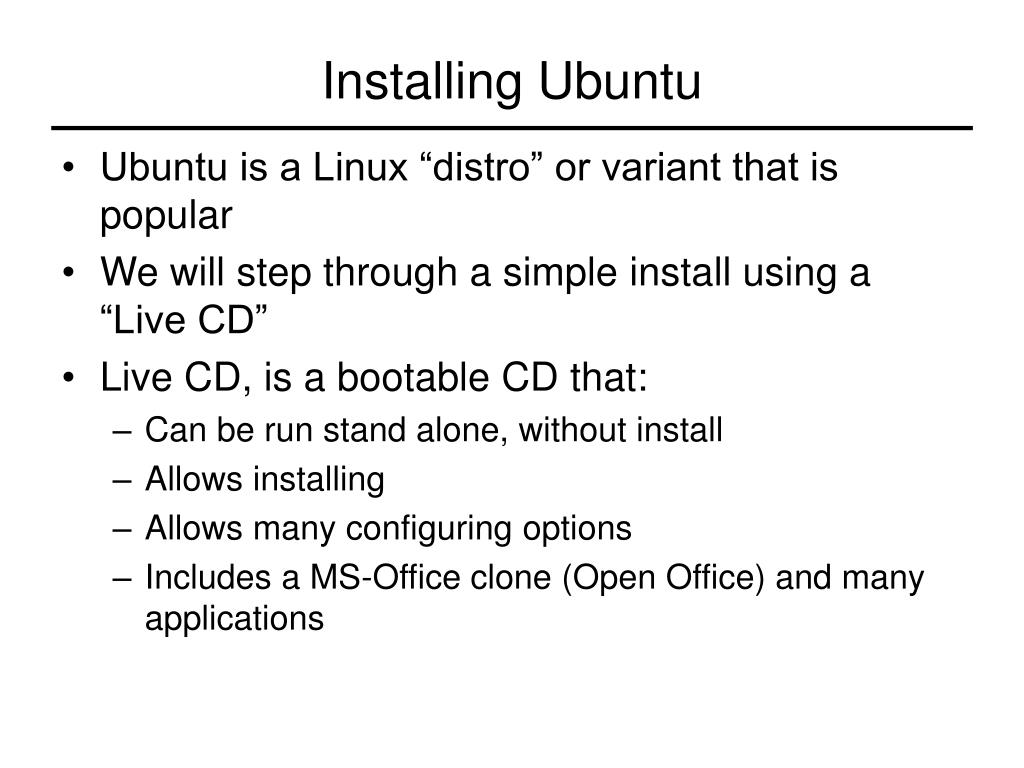 Installing Ubuntu

• Ubuntu is a Linux “distro” or variant that is popular
• We will step through a simple install using a “Live CD”
• Live CD, is a bootable CD that:
– Can be run stand alone, without install
– Allows installing
– Allows many configuring options
– Includes a MS-Office clone (Open Office) and many applications